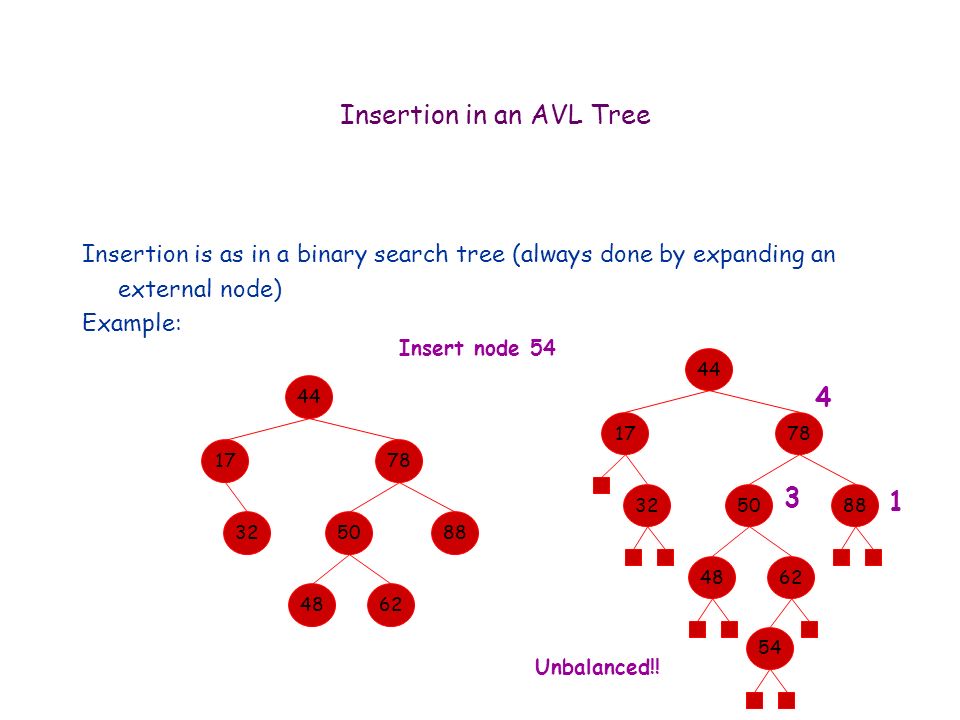 Insertion in an AVL Tree

Insertion is as in a binary search tree (always done by expanding an external node)
Example:

Insert node 54

44
17
78
32
50
88
48
62

44
4
17
78
32
50
3
88
1
48
62
54

Unbalanced!!